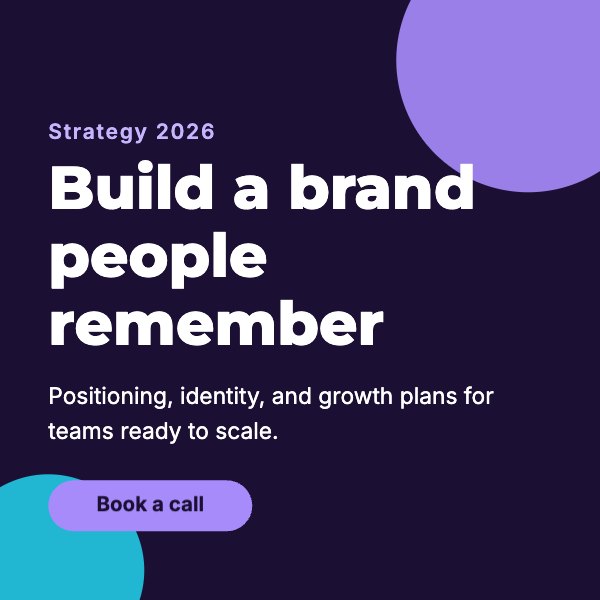 Strategy 2026

Build a brand people remember

Positioning, identity, and growth plans for teams ready to scale.

Book a call